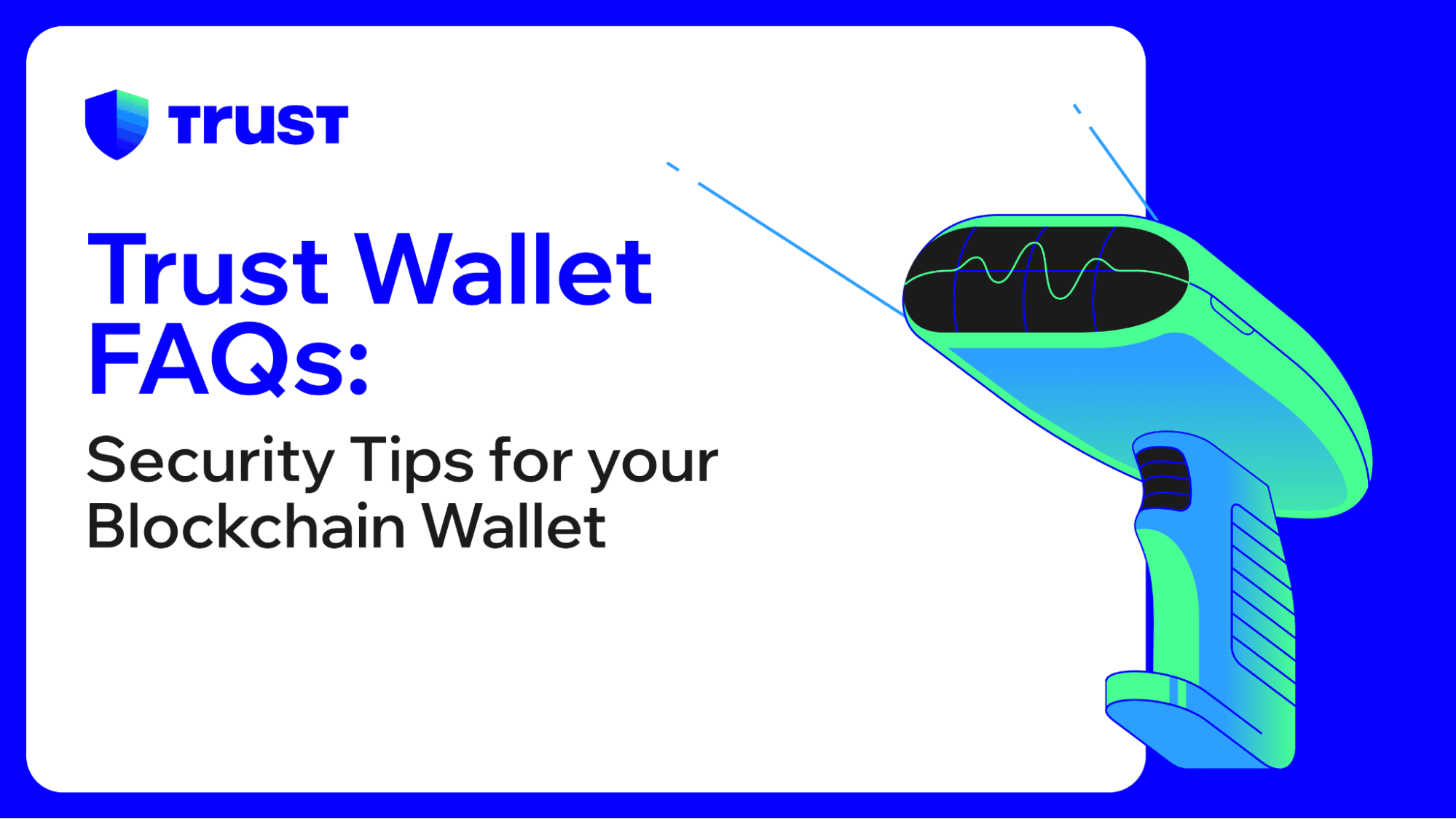 TRUST

Trust Wallet FAQs:

Security Tips for your Blockchain Wallet